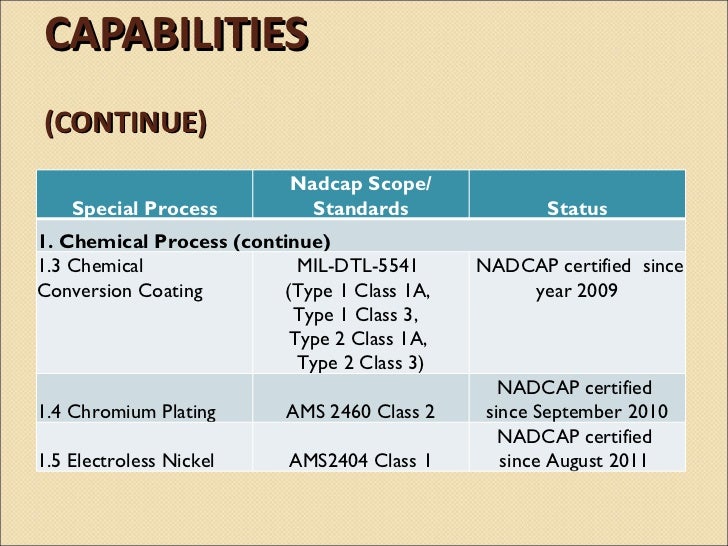 CAPABILITIES

(CONTINUE)

| Special Process | Nadcap Scope/ Standards | Status |
|---|---|---|
| 1. Chemical Process (continue) | | |
| 1.3 Chemical Conversion Coating | MIL-DTL-5541 (Type 1 Class 1A, Type 1 Class 3, Type 2 Class 1A, Type 2 Class 3) | NADCAP certified since year 2009 |
| 1.4 Chromium Plating | AMS 2460 Class 2 | NADCAP certified since September 2010 |
| 1.5 Electroless Nickel | AMS2404 Class 1 | NADCAP certified since August 2011 |